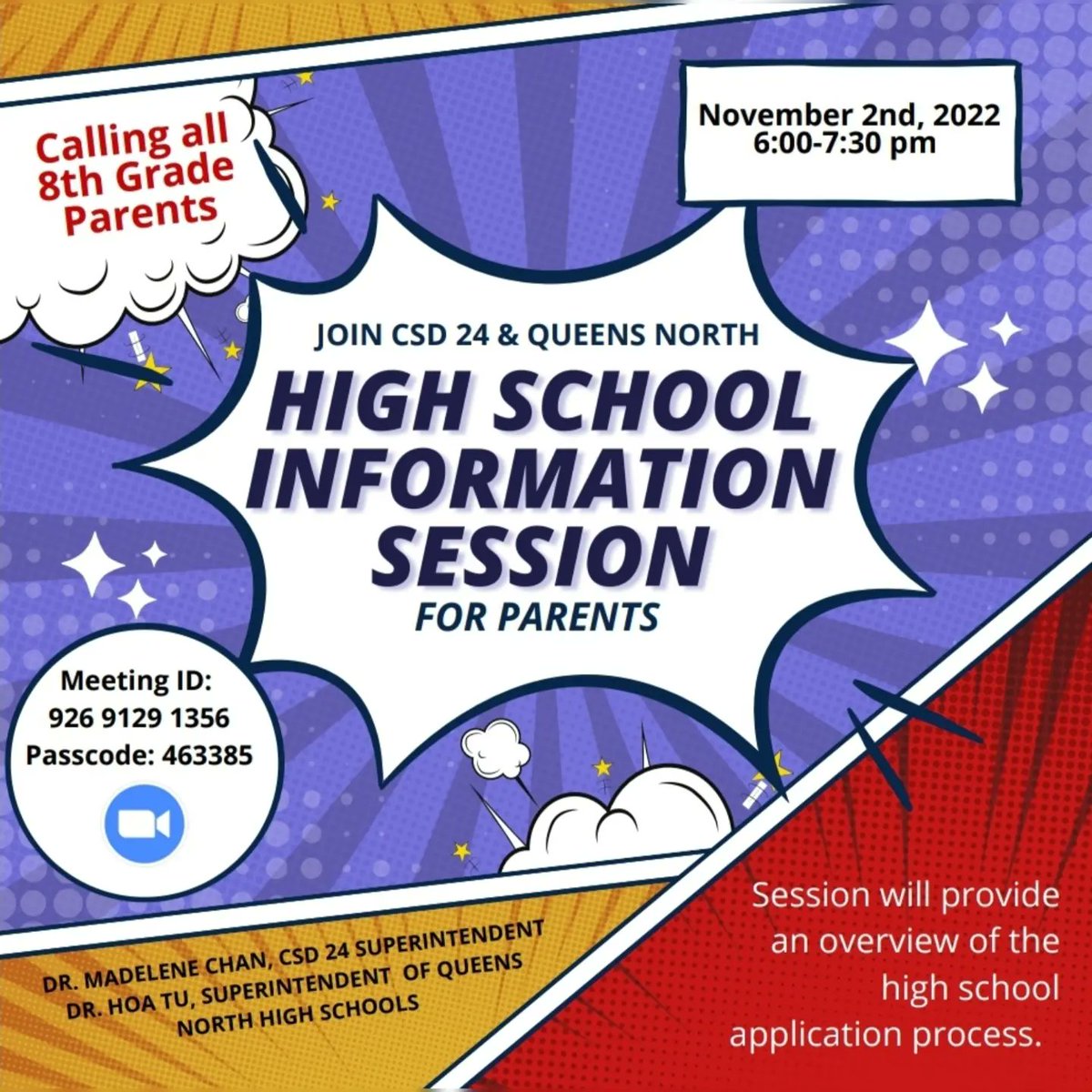 Calling all 8th Grade Parents

November 2nd, 2022
6:00-7:30 pm

JOIN CSD 24 & QUEENS NORTH

HIGH SCHOOL INFORMATION SESSION

FOR PARENTS

Meeting ID:
926 9129 1356
Passcode: 463385

DR. MADELENE CHAN, CSD 24 SUPERINTENDENT
DR. HOA TU, SUPERINTENDENT OF QUEENS NORTH HIGH SCHOOLS

Session will provide an overview of the high school application process.